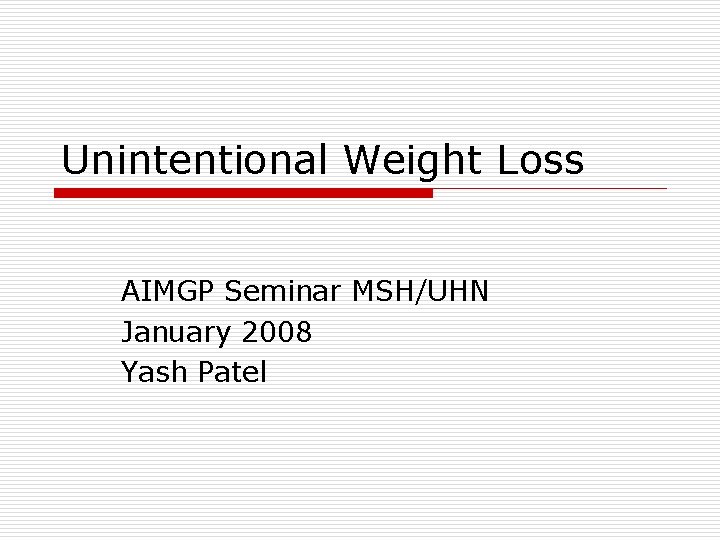 Unintentional Weight Loss

AIMGP Seminar MSH/UHN
January 2008
Yash Patel